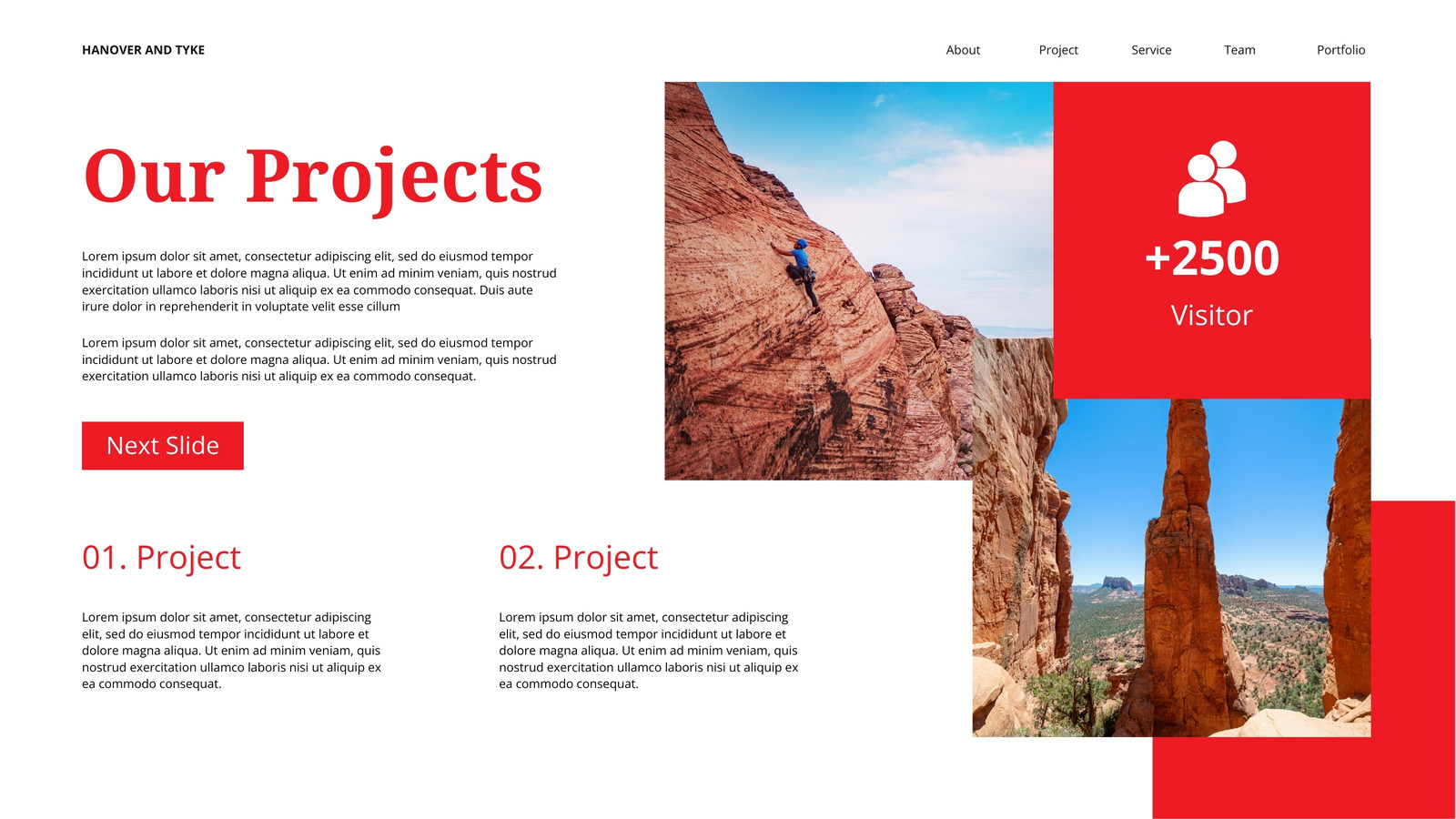 HANOVER AND TYKE

About Project Service Team Portfolio

Our Projects

Lorem ipsum dolor sit amet, consectetur adipiscing elit, sed do eiusmod tempor incididunt ut labore et dolore magna aliqua. Ut enim ad minim veniam, quis nostrud exercitation ullamco laboris nisi ut aliquip ex ea commodo consequat. Duis aute irure dolor in reprehenderit in voluptate velit esse cillum

Lorem ipsum dolor sit amet, consectetur adipiscing elit, sed do eiusmod tempor incididunt ut labore et dolore magna aliqua. Ut enim ad minim veniam, quis nostrud exercitation ullamco laboris nisi ut aliquip ex ea commodo consequat.

Next Slide

+2500

Visitor

01. Project

Lorem ipsum dolor sit amet, consectetur adipiscing elit, sed do eiusmod tempor incididunt ut labore et dolore magna aliqua. Ut enim ad minim veniam, quis nostrud exercitation ullamco laboris nisi ut aliquip ex ea commodo consequat.

02. Project

Lorem ipsum dolor sit amet, consectetur adipiscing elit, sed do eiusmod tempor incididunt ut labore et dolore magna aliqua. Ut enim ad minim veniam, quis nostrud exercitation ullamco laboris nisi ut aliquip ex ea commodo consequat.